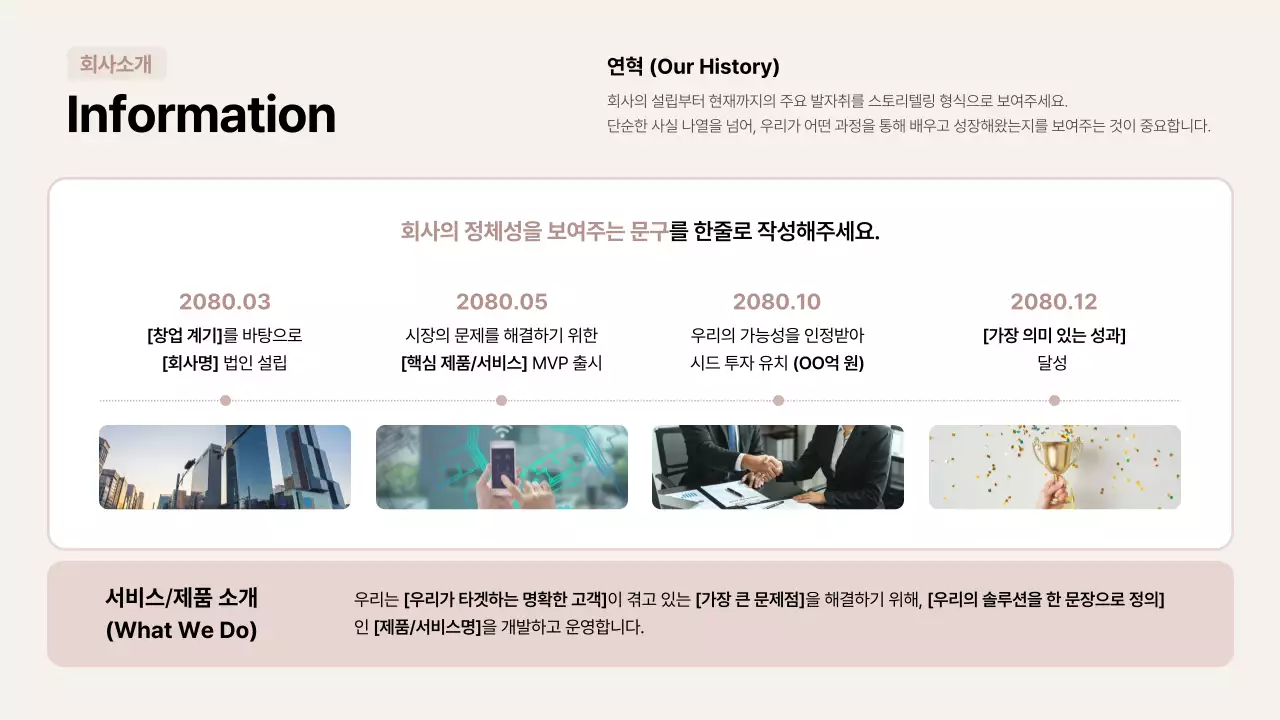 회사소개

Information

연혁 (Our History)

회사의 설립부터 현재까지의 주요 발자취를 스토리텔링 형식으로 보여주세요.
단순한 사실 나열을 넘어, 우리가 어떤 과정을 통해 배우고 성장해왔는지를 보여주는 것이 중요합니다.

회사의 정체성을 보여주는 문구를 한줄로 작성해주세요.

2080.03
[창업 계기]를 바탕으로
[회사명] 법인 설립

2080.05
시장의 문제를 해결하기 위한
[핵심 제품/서비스] MVP 출시

2080.10
우리의 가능성을 인정받아
시드 투자 유치 (OO억 원)

2080.12
[가장 의미 있는 성과]
달성

서비스/제품 소개
(What We Do)

우리는 [우리가 타겟하는 명확한 고객]이 겪고 있는 [가장 큰 문제점]을 해결하기 위해, [우리의 솔루션을 한 문장으로 정의]인 [제품/서비스명]을 개발하고 운영합니다.